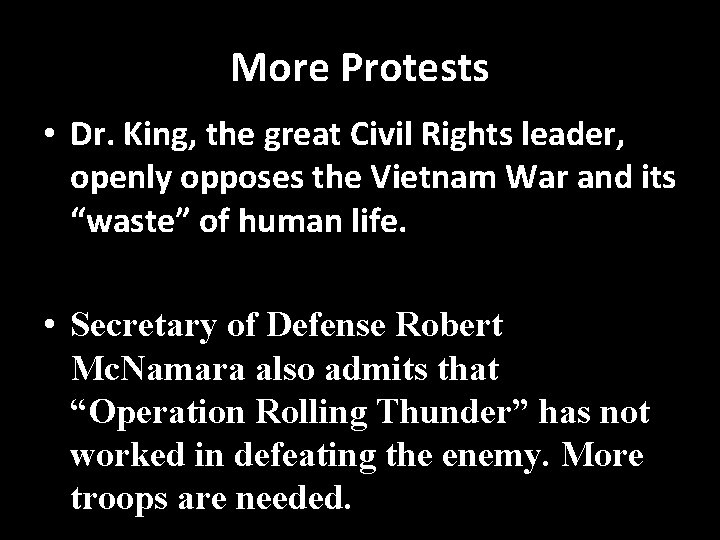 More Protests

• Dr. King, the great Civil Rights leader, openly opposes the Vietnam War and its “waste” of human life.

• Secretary of Defense Robert McNamara also admits that “Operation Rolling Thunder” has not worked in defeating the enemy. More troops are needed.